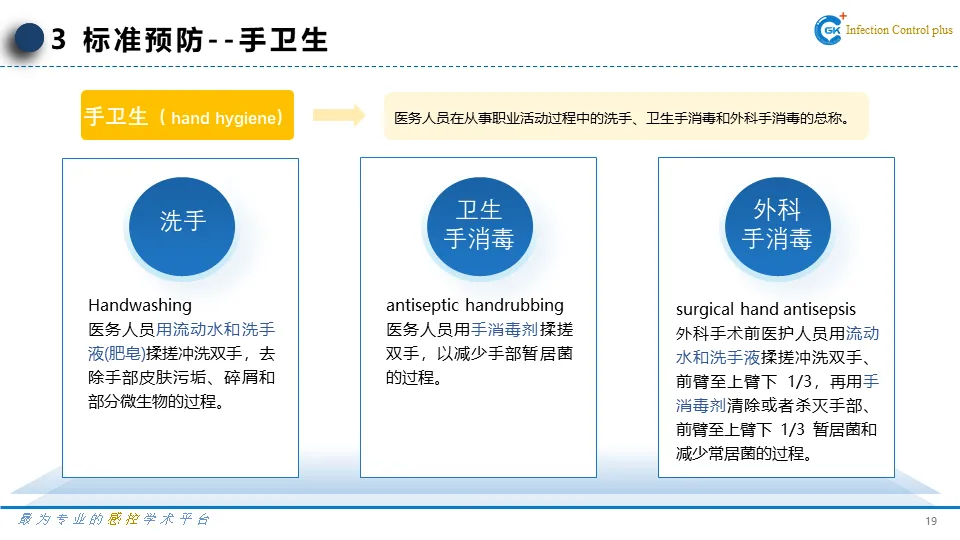 3 标准预防--手卫生

GK Infection Control plus

手卫生（hand hygiene）

医务人员在从事职业活动过程中的洗手、卫生手消毒和外科手消毒的总称。

洗手

Handwashing
医务人员用流动水和洗手液(肥皂)揉搓冲洗双手，去除手部皮肤污垢、碎屑和部分微生物的过程。

卫生手消毒

antiseptic handrubbing
医务人员用手消毒剂揉搓双手，以减少手部暂居菌的过程。

外科手消毒

surgical hand antisepsis
外科手术前医护人员用流动水和洗手液揉搓冲洗双手、前臂至上臂下 1/3，再用手消毒剂清除或者杀灭手部、前臂至上臂下 1/3 暂居菌和减少常居菌的过程。

最为专业的感控学术平台

19